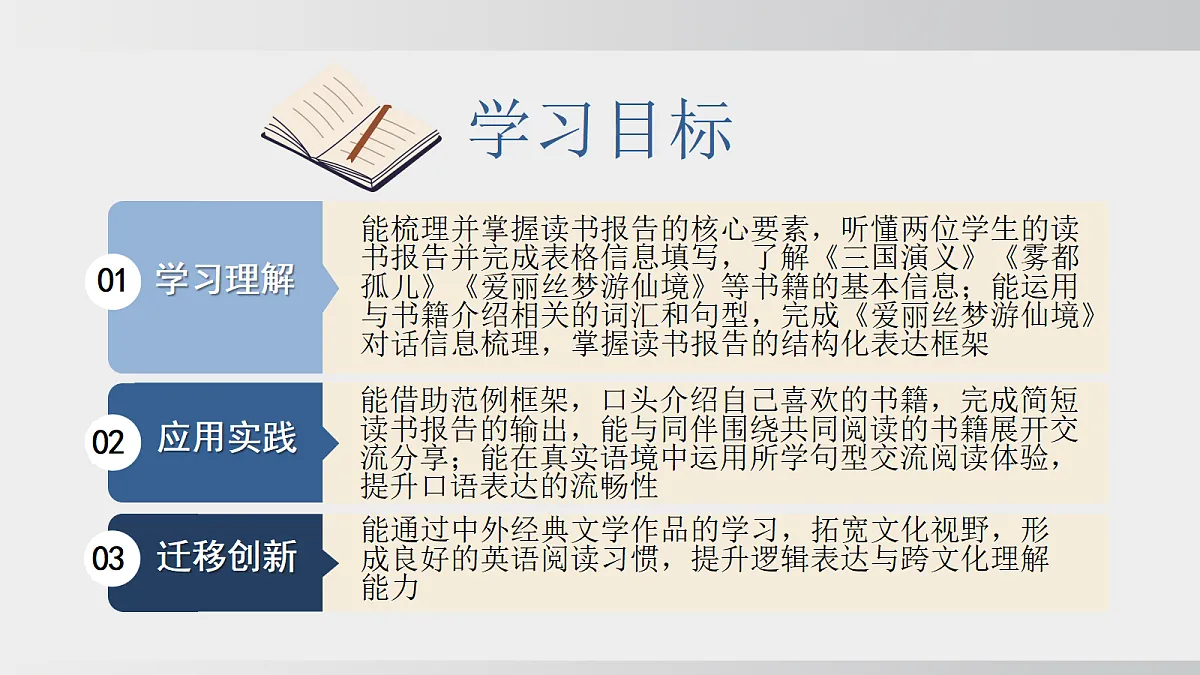 学习目标

01 学习理解

能梳理并掌握读书报告的核心要素，听懂两位学生的读书报告并完成表格信息填写，了解《三国演义》《雾都孤儿》《爱丽丝梦游仙境》等书籍的基本信息；能运用与书籍介绍相关的词汇和句型，完成《爱丽丝梦游仙境》对话信息梳理，掌握读书报告的结构化表达框架

02 应用实践

能借助范例框架，口头介绍自己喜欢的书籍，完成简短读书报告的输出，能与同伴围绕共同阅读的书籍展开交流分享；能在真实语境中运用所学句型交流阅读体验，提升口语表达的流畅性

03 迁移创新

能通过中外经典文学作品的学习，拓宽文化视野，形成良好的英语阅读习惯，提升逻辑表达与跨文化理解能力